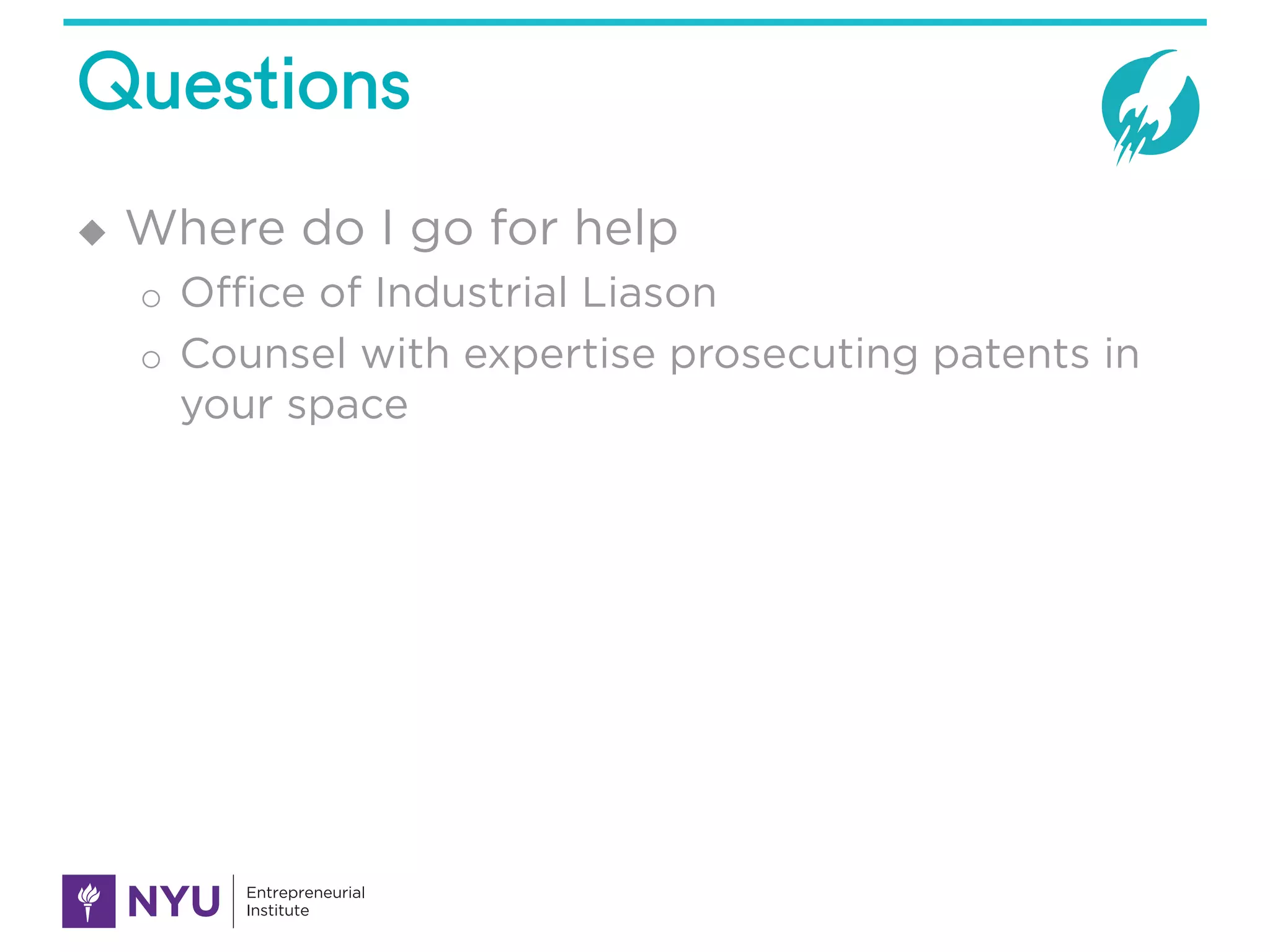 Questions

◆ Where do I go for help

○ Office of Industrial Liason

○ Counsel with expertise prosecuting patents in your space

NYU Entrepreneurial Institute